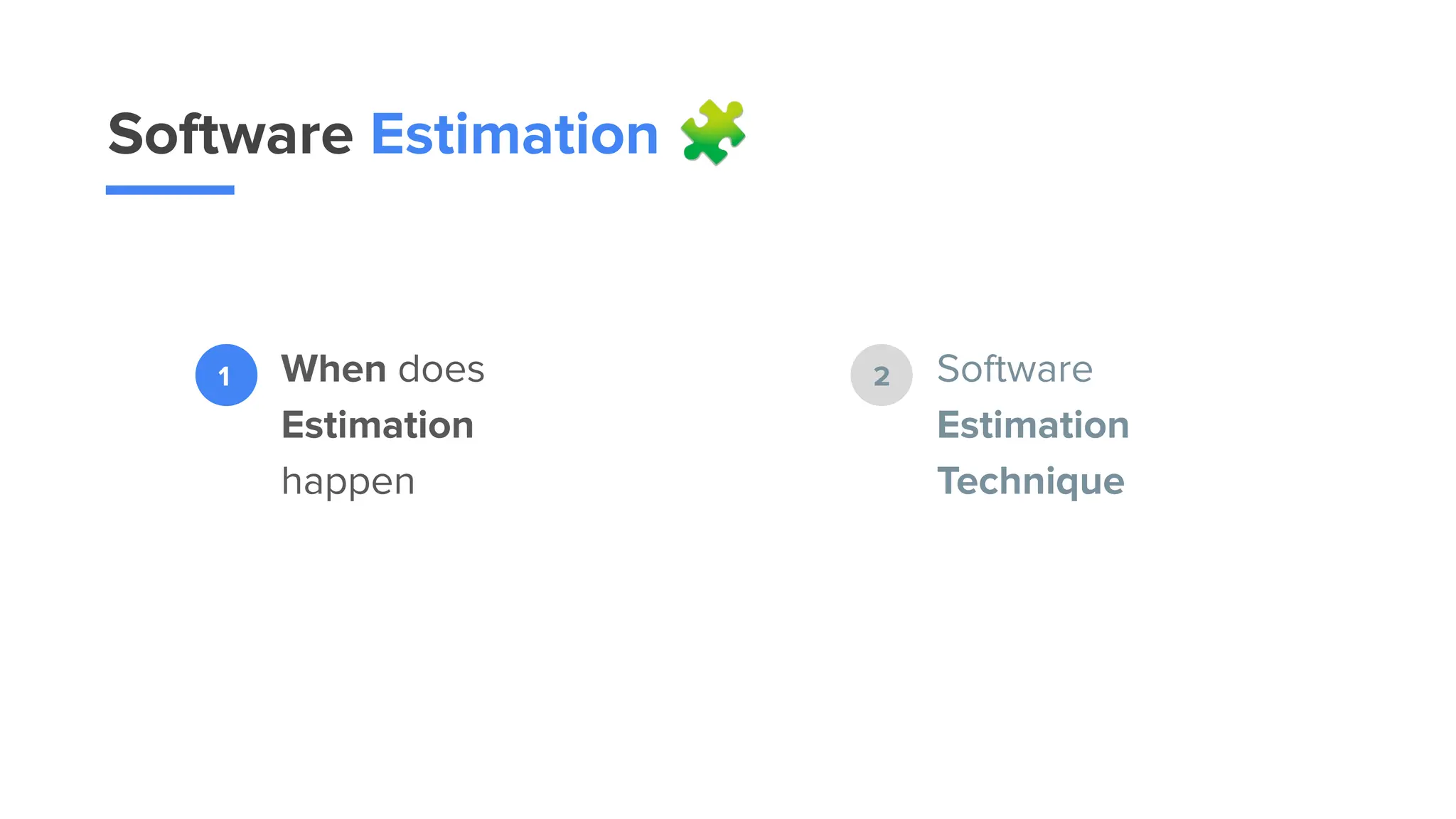 Software Estimation

1 When does Estimation happen

2 Software Estimation Technique